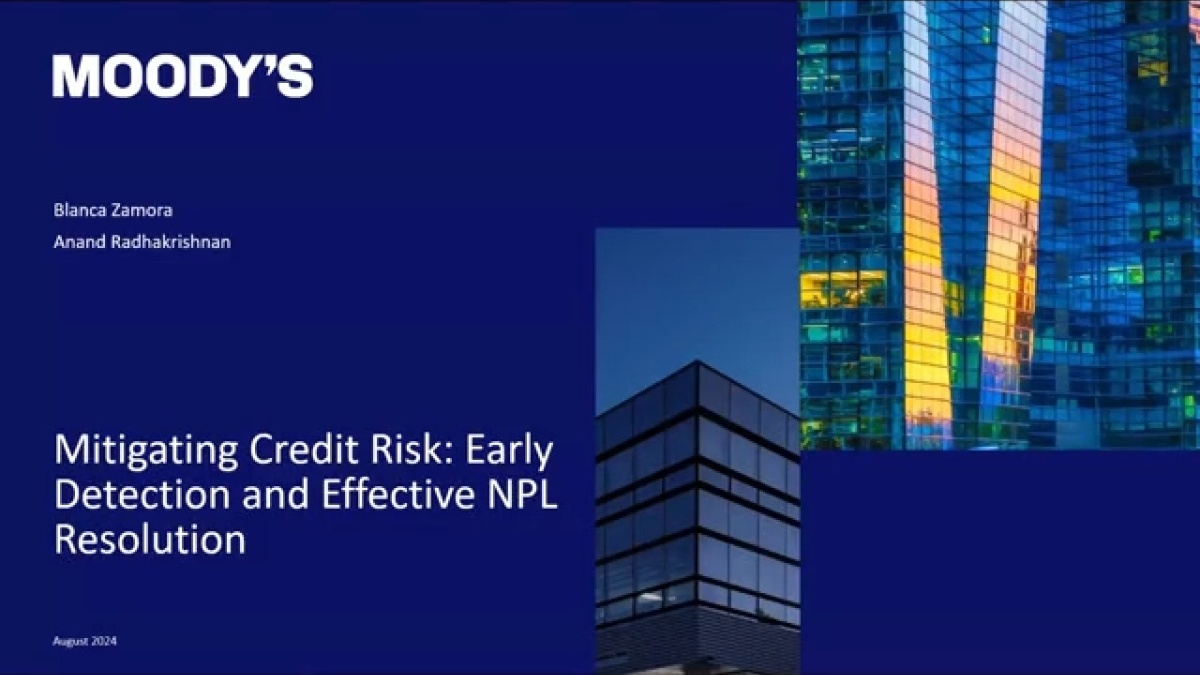 MOODY'S

Blanca Zamora

Anand Radhakrishnan

Mitigating Credit Risk: Early Detection and Effective NPL Resolution

August 2024